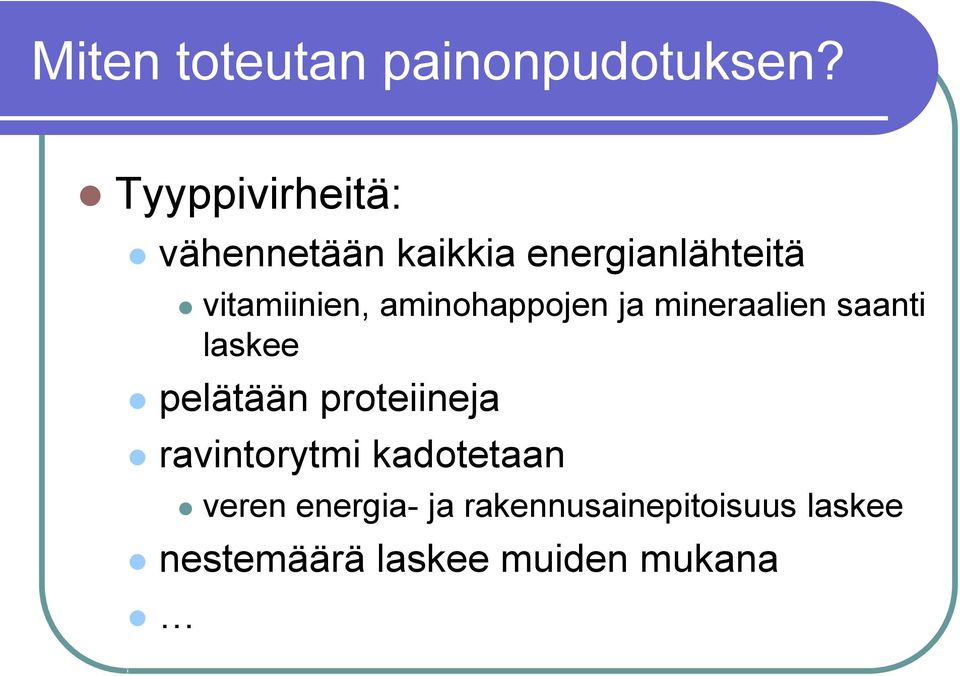 Miten toteutan painonpudotuksen?

Tyyppivirheitä:
vähennetään kaikkia energianlähteitä
vitamiinien, aminohappojen ja mineraalien saanti laskee
pelätään proteiineja
ravintorytmi kadotetaan
veren energia- ja rakennusainepitoisuus laskee
nestemäärä laskee muiden mukana
…